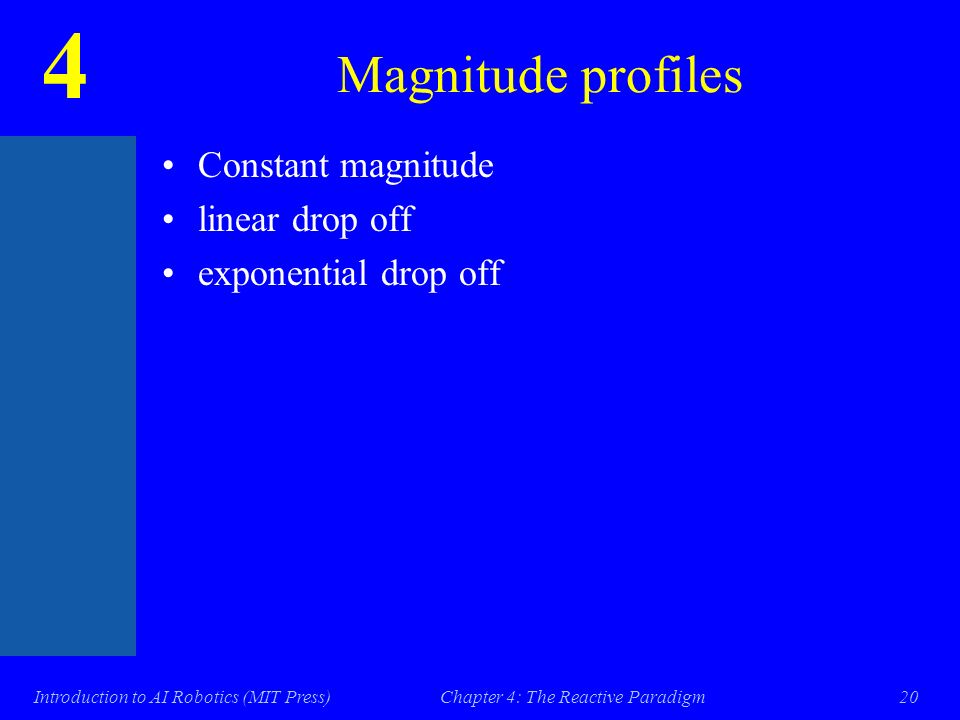 4

Magnitude profiles

• Constant magnitude
• linear drop off
• exponential drop off

Introduction to AI Robotics (MIT Press) Chapter 4: The Reactive Paradigm 20